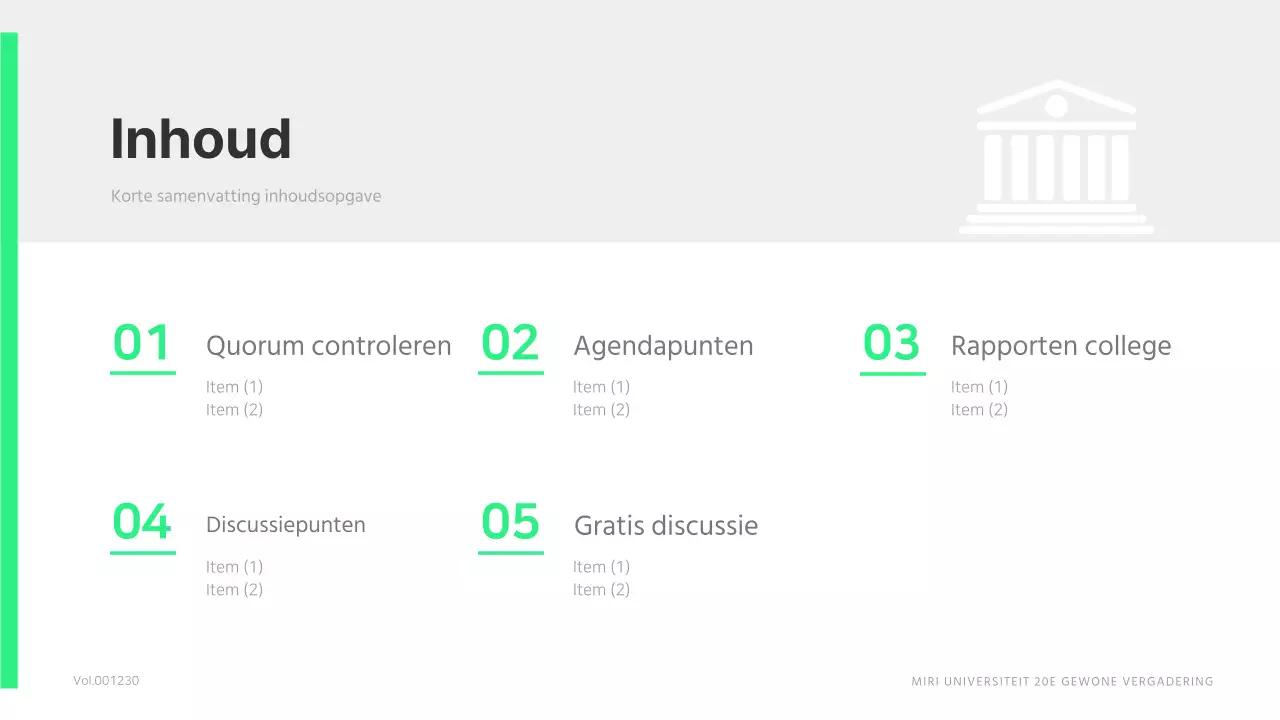 Inhoud

Korte samenvatting inhoudsopgave

01 Quorum controleren
Item (1)
Item (2)

02 Agendapunten
Item (1)
Item (2)

03 Rapporten college
Item (1)
Item (2)

04 Discussiepunten
Item (1)
Item (2)

05 Gratis discussie
Item (1)
Item (2)

Vol.001230

MIRI UNIVERSITEIT 20E GEWONE VERGADERING